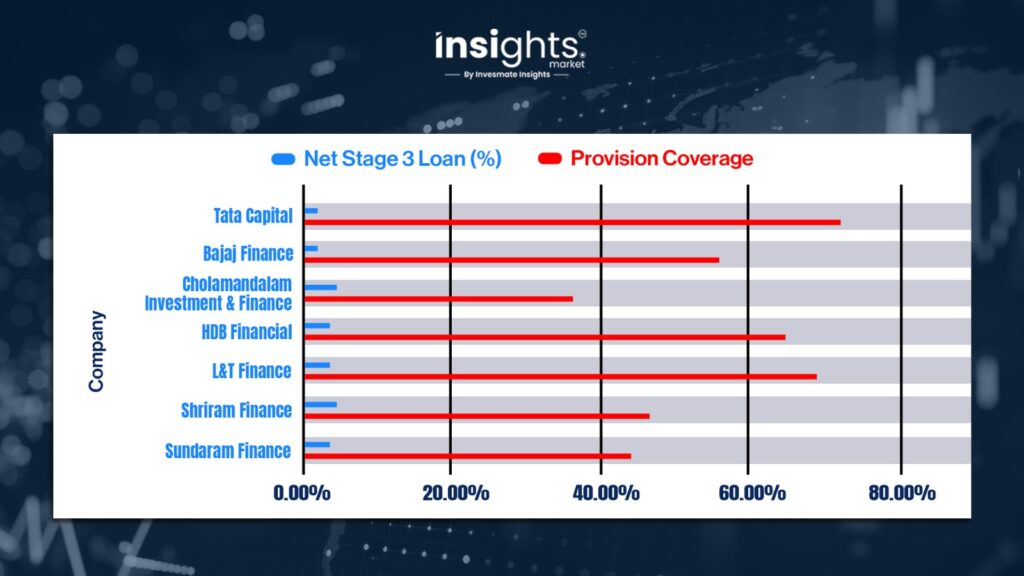 insights market
By Invesmate Insights

Net Stage 3 Loan (%)
Provision Coverage

Company

Tata Capital
Bajaj Finance
Cholamandalam Investment & Finance
HDB Financial
L&T Finance
Shriram Finance
Sundaram Finance

0.00%
20.00%
40.00%
60.00%
80.00%